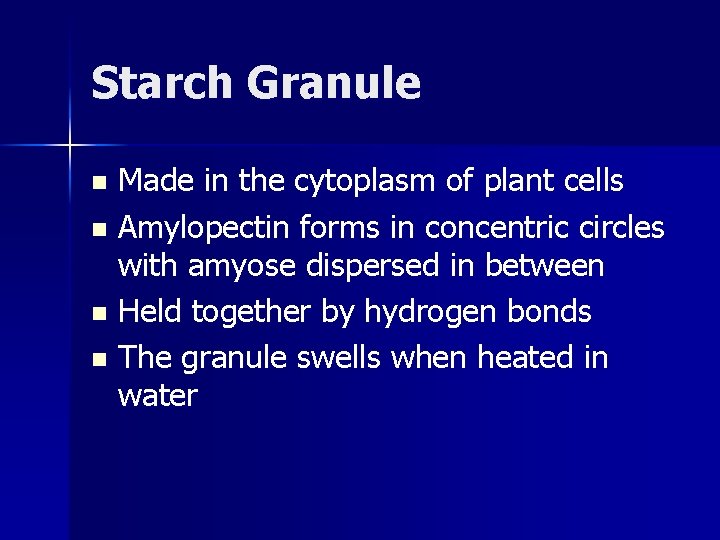 Starch Granule

- Made in the cytoplasm of plant cells
- Amylopectin forms in concentric circles with amyose dispersed in between
- Held together by hydrogen bonds
- The granule swells when heated in water